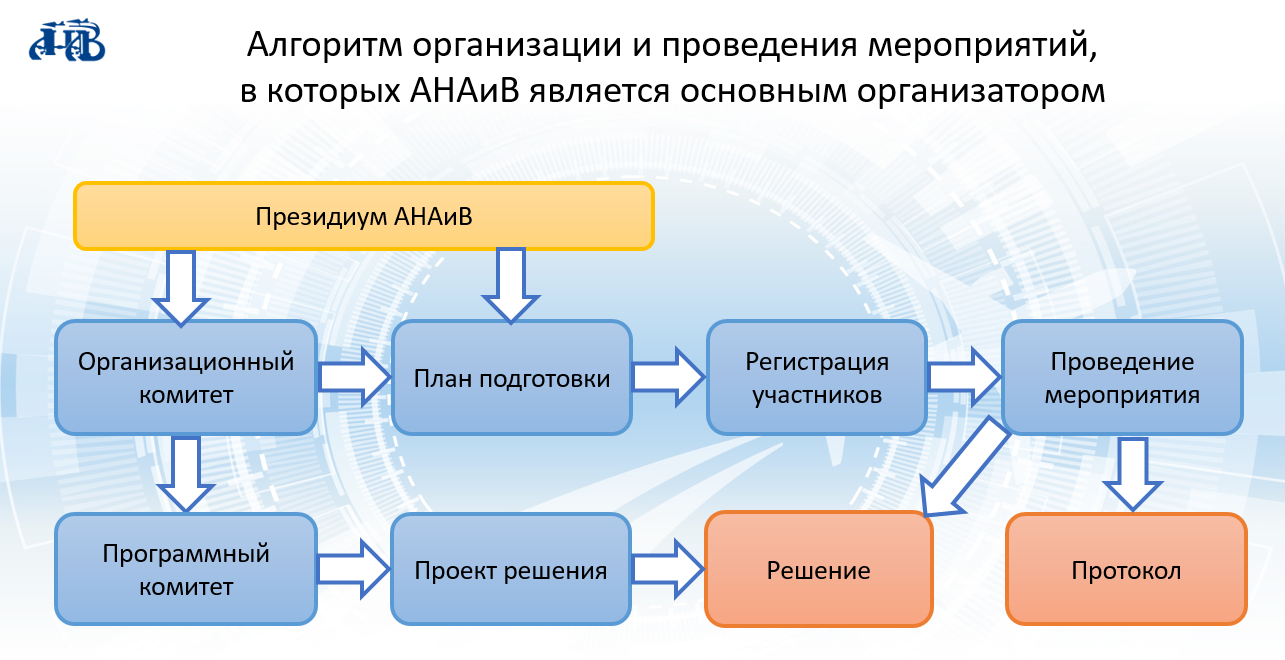 АНАиВ

Алгоритм организации и проведения мероприятий, в которых АНАиВ является основным организатором

Президиум АНАиВ

Организационный комитет

План подготовки

Регистрация участников

Проведение мероприятия

Программный комитет

Проект решения

Решение

Протокол